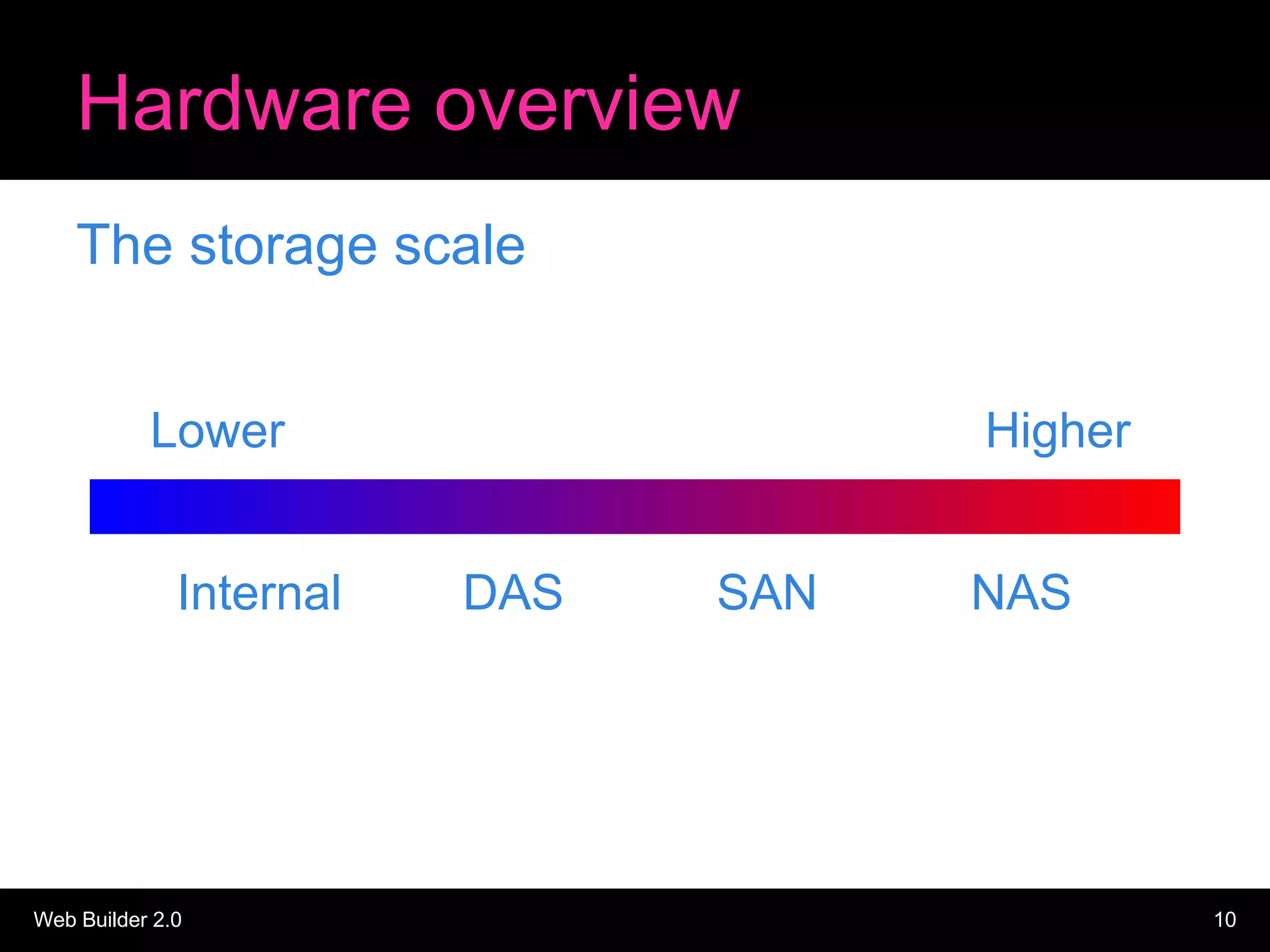 Hardware overview

The storage scale

Lower

Higher

Internal

DAS

SAN

NAS

Web Builder 2.0

10